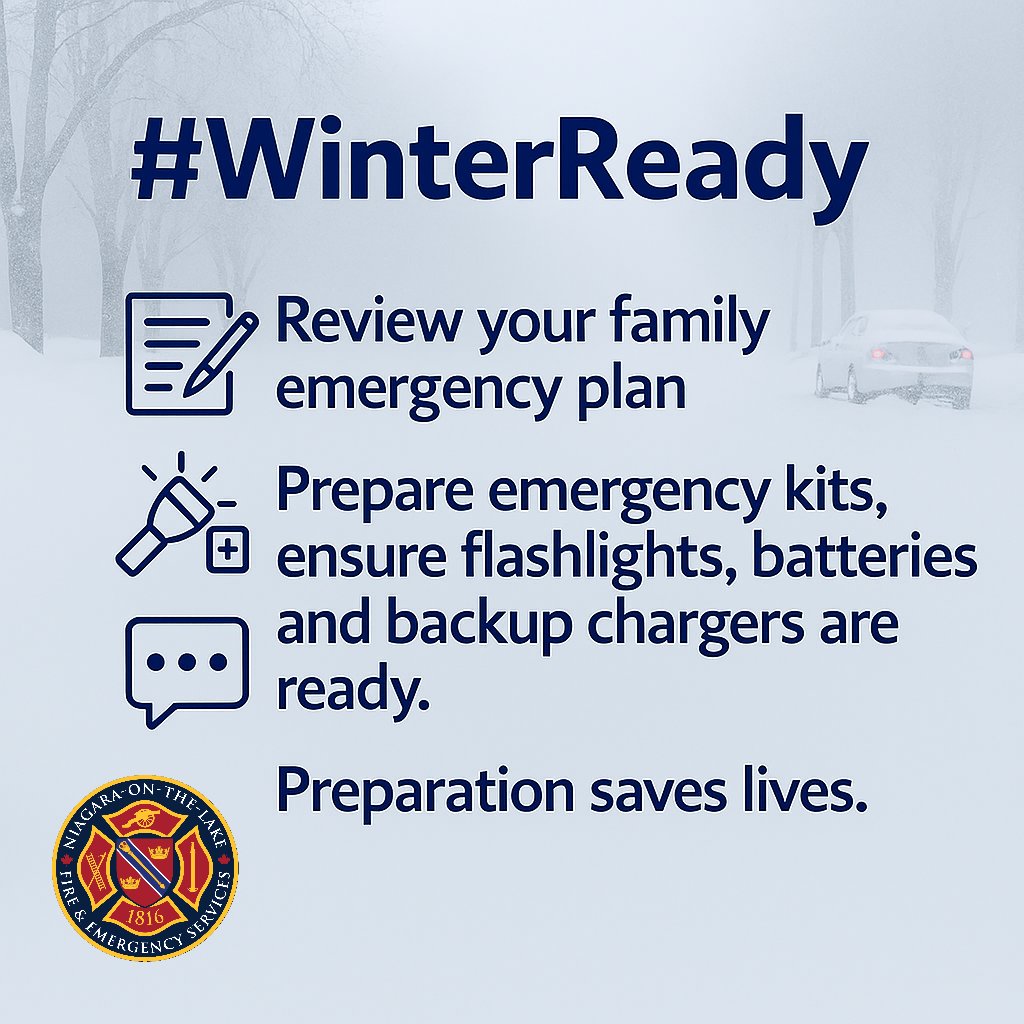 #WinterReady

Review your family emergency plan

Prepare emergency kits, ensure flashlights, batteries and backup chargers are ready.

Preparation saves lives.

NIAGARA-ON-THE-LAKE
FIRE & EMERGENCY SERVICES
1816